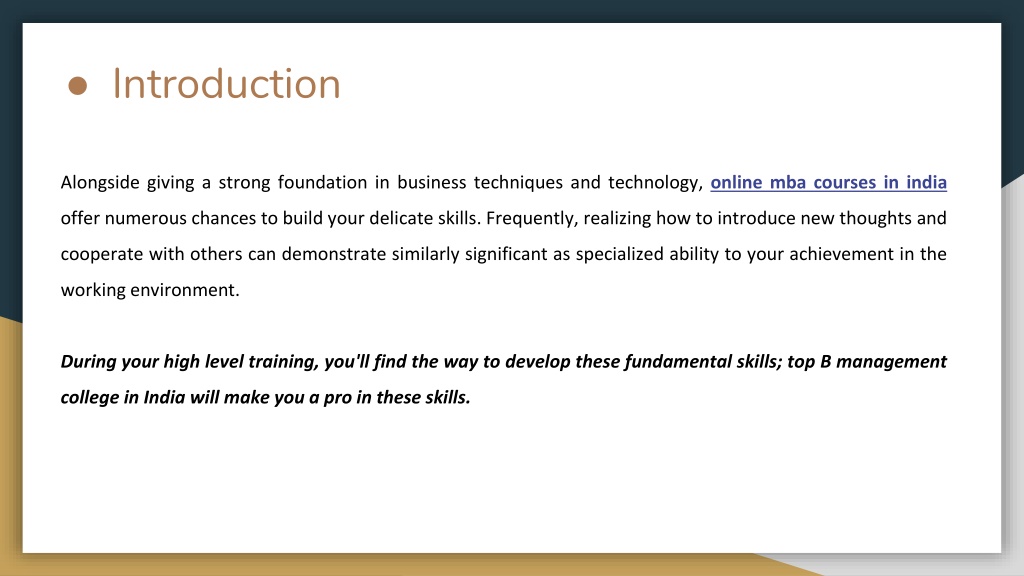 ● Introduction

Alongside giving a strong foundation in business techniques and technology, online mba courses in india offer numerous chances to build your delicate skills. Frequently, realizing how to introduce new thoughts and cooperate with others can demonstrate similarly significant as specialized ability to your achievement in the working environment.

During your high level training, you'll find the way to develop these fundamental skills; top B management college in India will make you a pro in these skills.